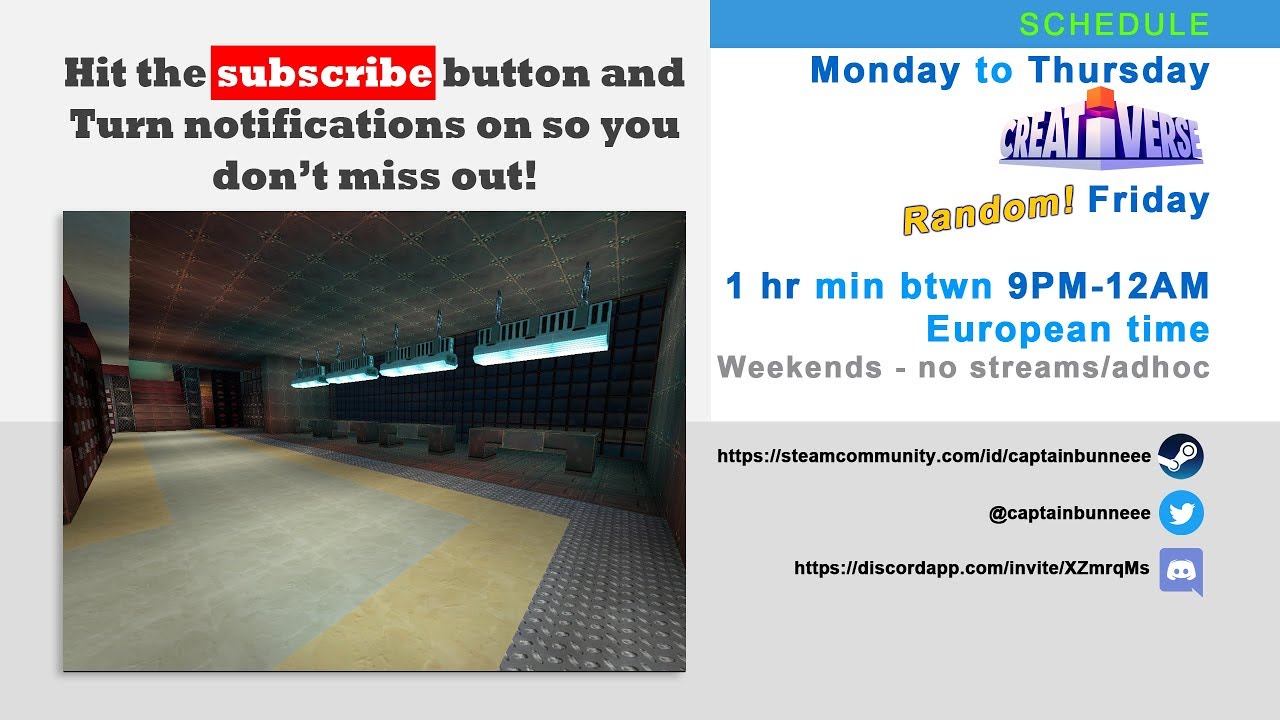 Hit the subscribe button and Turn notifications on so you don't miss out!

SCHEDULE

Monday to Thursday

CREATIVERSE

Random! Friday

1 hr min btwn 9PM-12AM European time

Weekends - no streams/adhoc

https://steamcommunity.com/id/captainbunneee

@captainbunneee

https://discordapp.com/invite/XZmrqMs